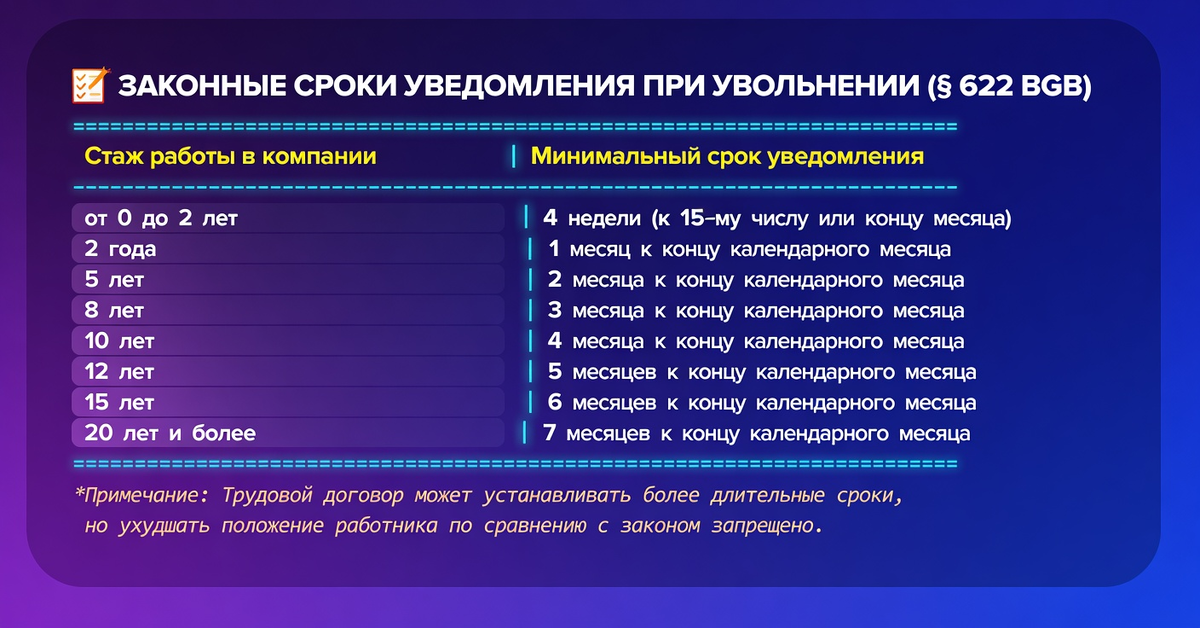 ЗАКОННЫЕ СРОКИ УВЕДОМЛЕНИЯ ПРИ УВОЛЬНЕНИИ (§ 622 BGB)

| Стаж работы в компании | Минимальный срок уведомления |
|---|---|
| от 0 до 2 лет | 4 недели (к 15-му числу или концу месяца) |
| 2 года | 1 месяц к концу календарного месяца |
| 5 лет | 2 месяца к концу календарного месяца |
| 8 лет | 3 месяца к концу календарного месяца |
| 10 лет | 4 месяца к концу календарного месяца |
| 12 лет | 5 месяцев к концу календарного месяца |
| 15 лет | 6 месяцев к концу календарного месяца |
| 20 лет и более | 7 месяцев к концу календарного месяца |

*Примечание: Трудовой договор может устанавливать более длительные сроки, но ухудшать положение работника по сравнению с законом запрещено.